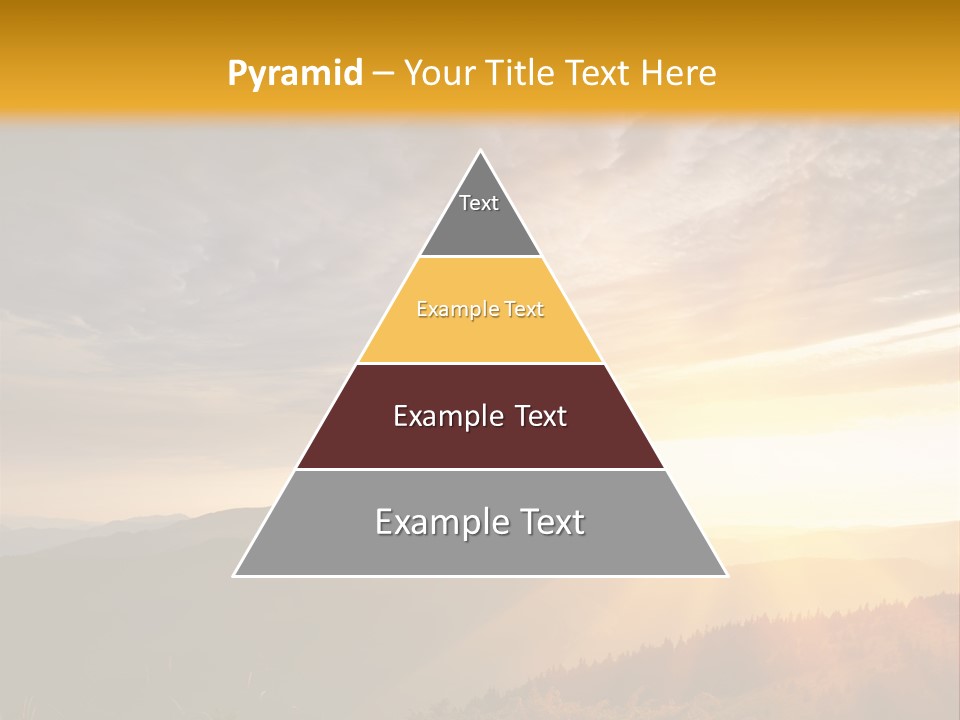 Pyramid – Your Title Text Here

Text

Example Text

Example Text

Example Text